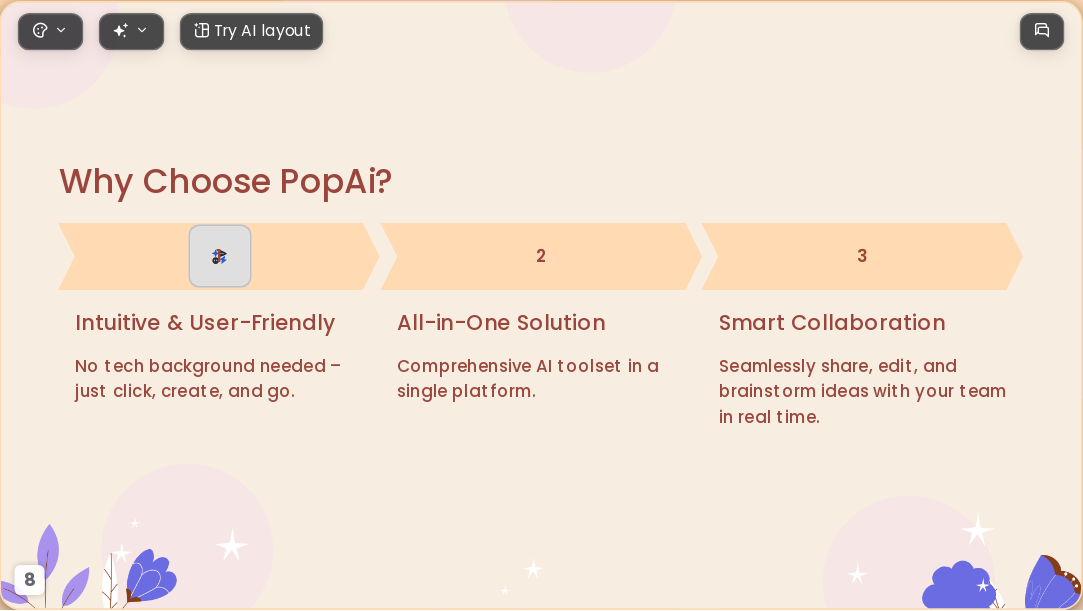 Try AI layout

Why Choose PopAi?

2

3

Intuitive & User-Friendly

No tech background needed – just click, create, and go.

All-in-One Solution

Comprehensive AI toolset in a single platform.

Smart Collaboration

Seamlessly share, edit, and brainstorm ideas with your team in real time.

8